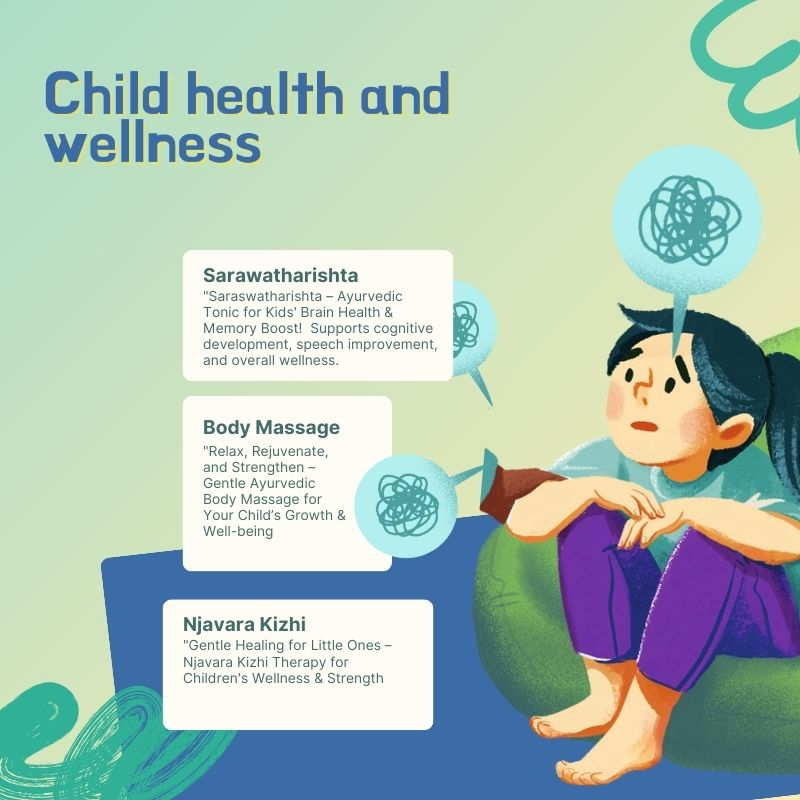 Child health and wellness

Sarawatharishta
"Saraswatharishta – Ayurvedic Tonic for Kids' Brain Health & Memory Boost! Supports cognitive development, speech improvement, and overall wellness.

Body Massage
"Relax, Rejuvenate, and Strengthen – Gentle Ayurvedic Body Massage for Your Child's Growth & Well-being

Njavara Kizhi
"Gentle Healing for Little Ones – Njavara Kizhi Therapy for Children's Wellness & Strength